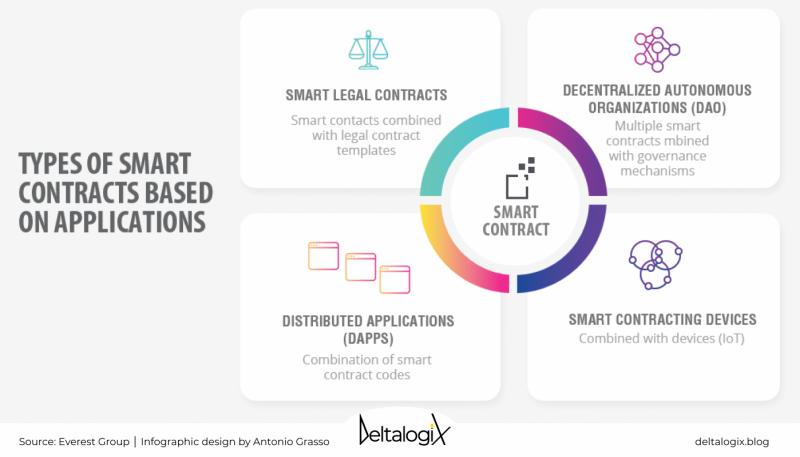 TYPES OF SMART CONTRACTS BASED ON APPLICATIONS

SMART LEGAL CONTRACTS
Smart contacts combined with legal contract templates

DECENTRALIZED AUTONOMOUS ORGANIZATIONS (DAO)
Multiple smart contracts mbined with governance mechanisms

SMART CONTRACT

DISTRIBUTED APPLICATIONS (DAPPS)
Combination of smart contract codes

SMART CONTRACTING DEVICES
Combined with devices (IoT)

Source: Everest Group | Infographic design by Antonio Grasso

DeltalogiX

deltalogix.blog